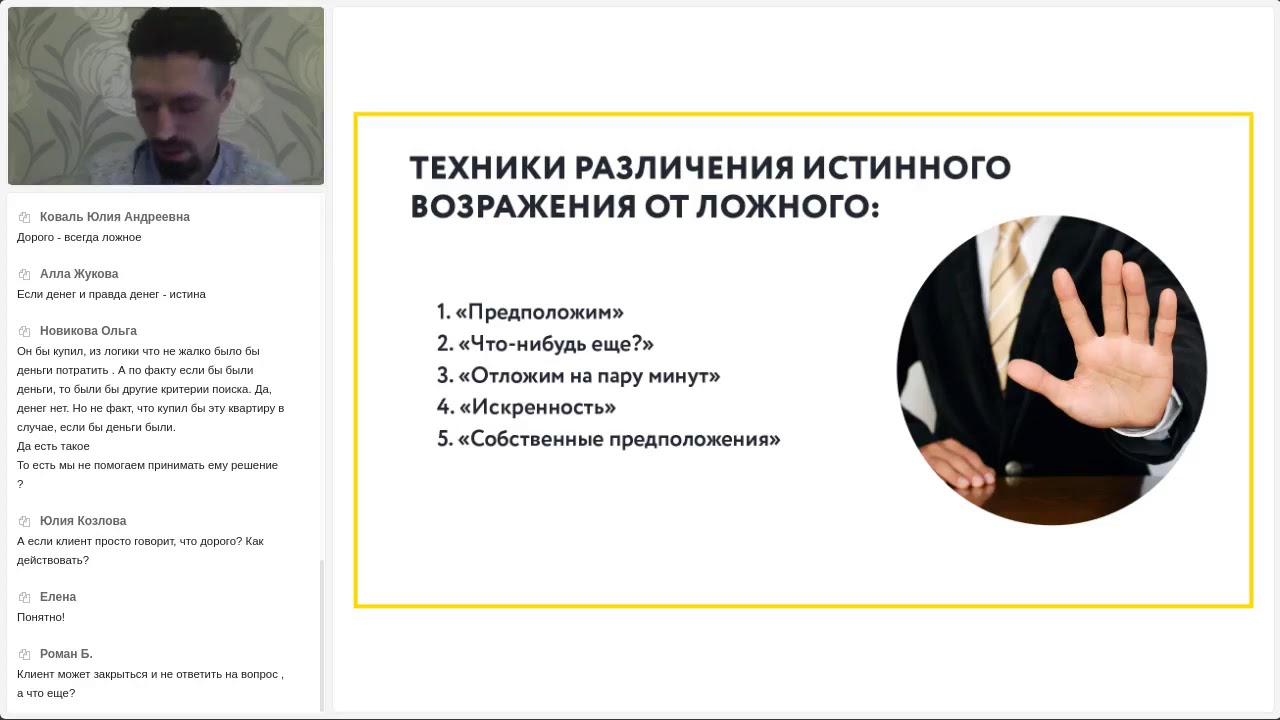 Коваль Юлия Андреевна
Дорого - всегда ложное

Алла Жукова
Если денег и правда денег - истина

Новикова Ольга
Он бы купил, из логики что не жалко было бы деньги потратить . А по факту если бы были деньги, то были бы другие критерии поиска. Да, денег нет. Но не факт, что купил бы эту квартиру в случае, если бы деньги были.
Да есть такое
То есть мы не помогаем принимать ему решение ?

Юлия Козлова
А если клиент просто говорит, что дорого? Как действовать?

Елена
Понятно!

Роман Б.
Клиент может закрыться и не ответить на вопрос , а что еще?

ТЕХНИКИ РАЗЛИЧЕНИЯ ИСТИННОГО ВОЗРАЖЕНИЯ ОТ ЛОЖНОГО:

1. «Предположим»
2. «Что-нибудь еще?»
3. «Отложим на пару минут»
4. «Искренность»
5. «Собственные предположения»